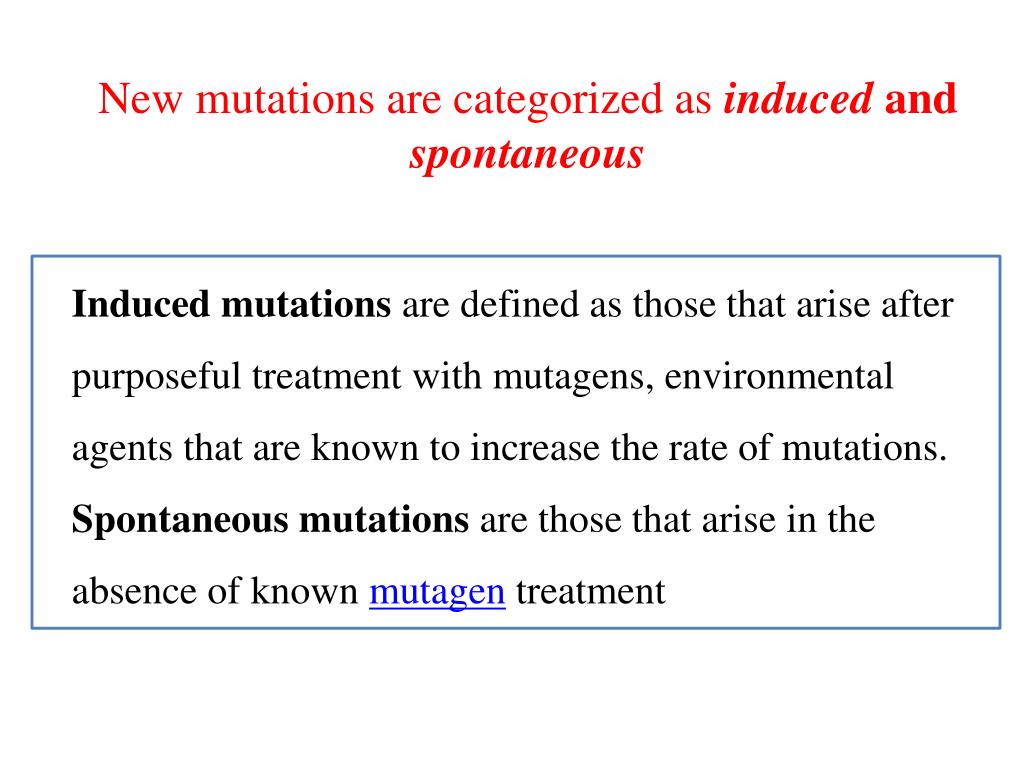 New mutations are categorized as induced and spontaneous

Induced mutations are defined as those that arise after purposeful treatment with mutagens, environmental agents that are known to increase the rate of mutations. Spontaneous mutations are those that arise in the absence of known mutagen treatment